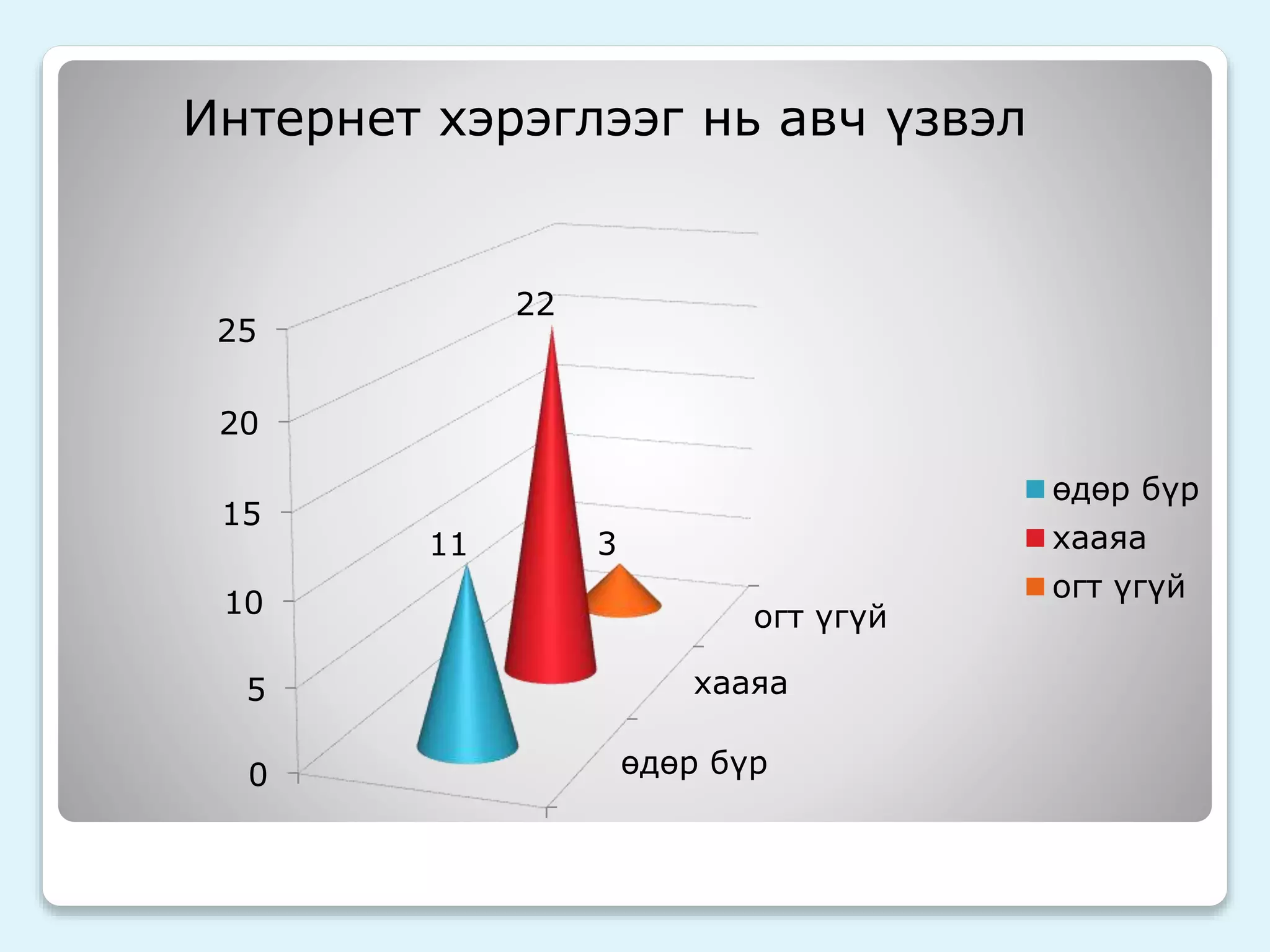 Интернет хэрэглээг нь авч үзвэл

25
20
15
10
5
0

22
11
3

огт үгүй
хааяа
өдөр бүр

өдөр бүр
хааяа
огт үгүй